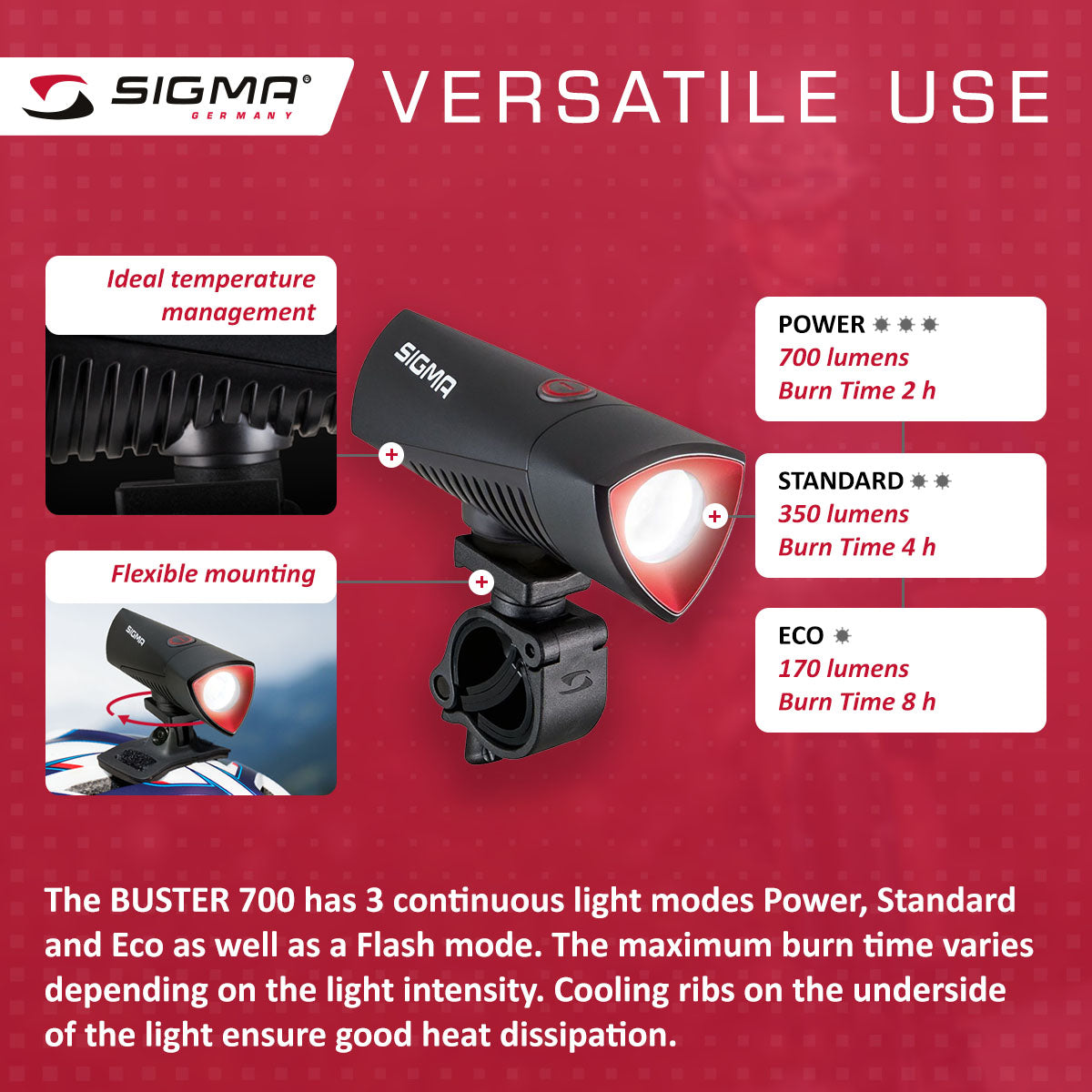 SIGMA® GERMANY

VERSATILE USE

Ideal temperature management

Flexible mounting

SIGMA

SIGMA

POWER
700 lumens
Burn Time 2 h

STANDARD
350 lumens
Burn Time 4 h

ECO
170 lumens
Burn Time 8 h

The BUSTER 700 has 3 continuous light modes Power, Standard and Eco as well as a Flash mode. The maximum burn time varies depending on the light intensity. Cooling ribs on the underside of the light ensure good heat dissipation.